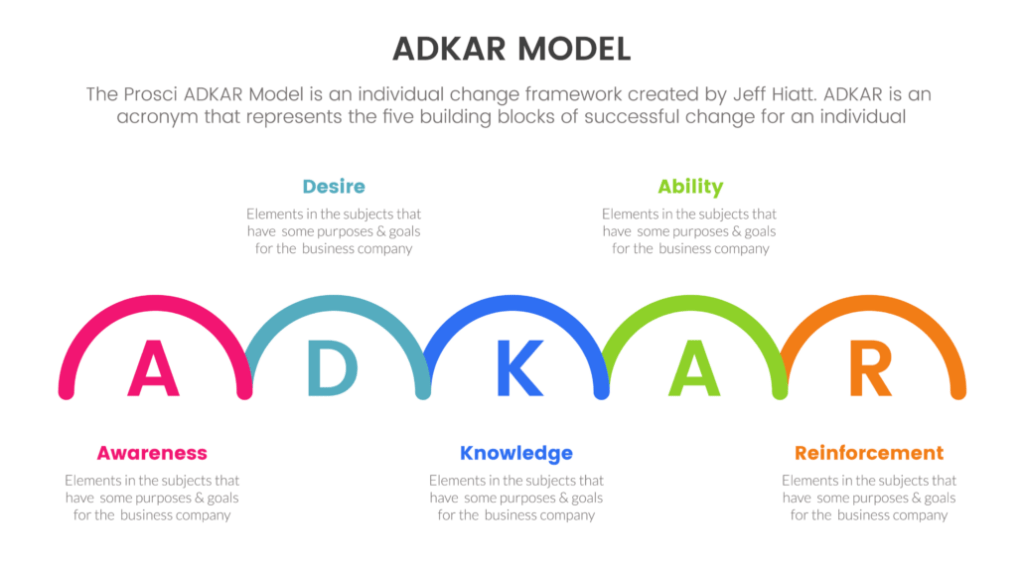 ADKAR MODEL

The Prosci ADKAR Model is an individual change framework created by Jeff Hiatt. ADKAR is an acronym that represents the five building blocks of successful change for an individual

Desire

Elements in the subjects that have some purposes & goals for the business company

Ability

Elements in the subjects that have some purposes & goals for the business company

A D K A R

Awareness

Elements in the subjects that have some purposes & goals for the business company

Knowledge

Elements in the subjects that have some purposes & goals for the business company

Reinforcement

Elements in the subjects that have some purposes & goals for the business company